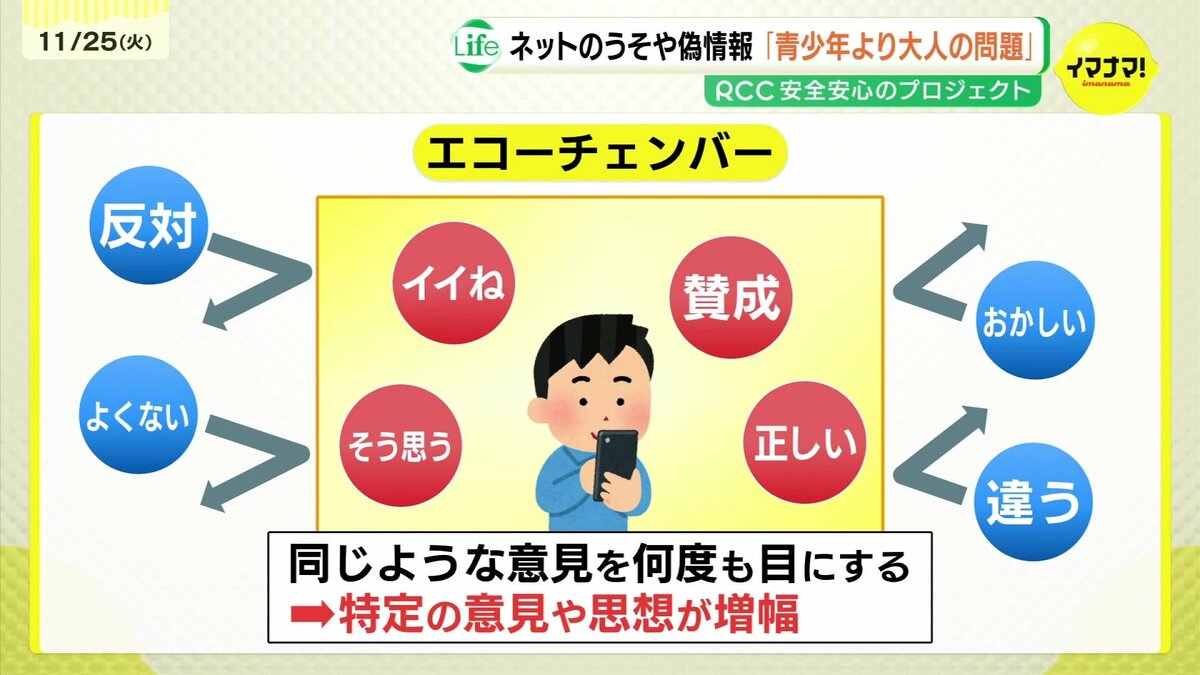 11/25(火)

Life ネットのうそや偽情報「青少年より大人の問題」

RCC 安全安心のプロジェクト

イマナマ!
imanama

エコーチェンバー

反対

よくない

イイね

賛成

そう思う

正しい

おかしい

違う

同じような意見を何度も目にする
➡特定の意見や思想が増幅